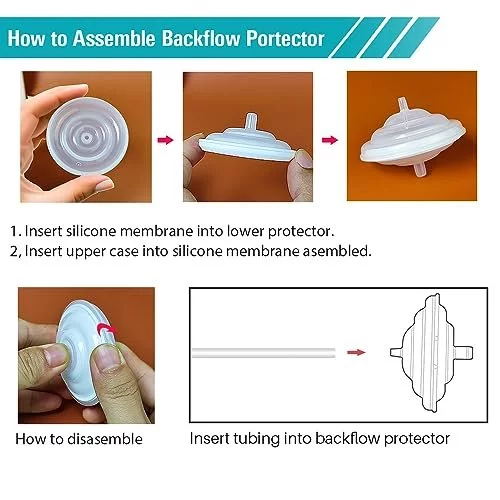 How to Assemble Backflow Portector

1. Insert silicone membrane into lower protector.
2, Insert upper case into silicone membrane asembled.

How to disasemble

Insert tubing into backflow protector